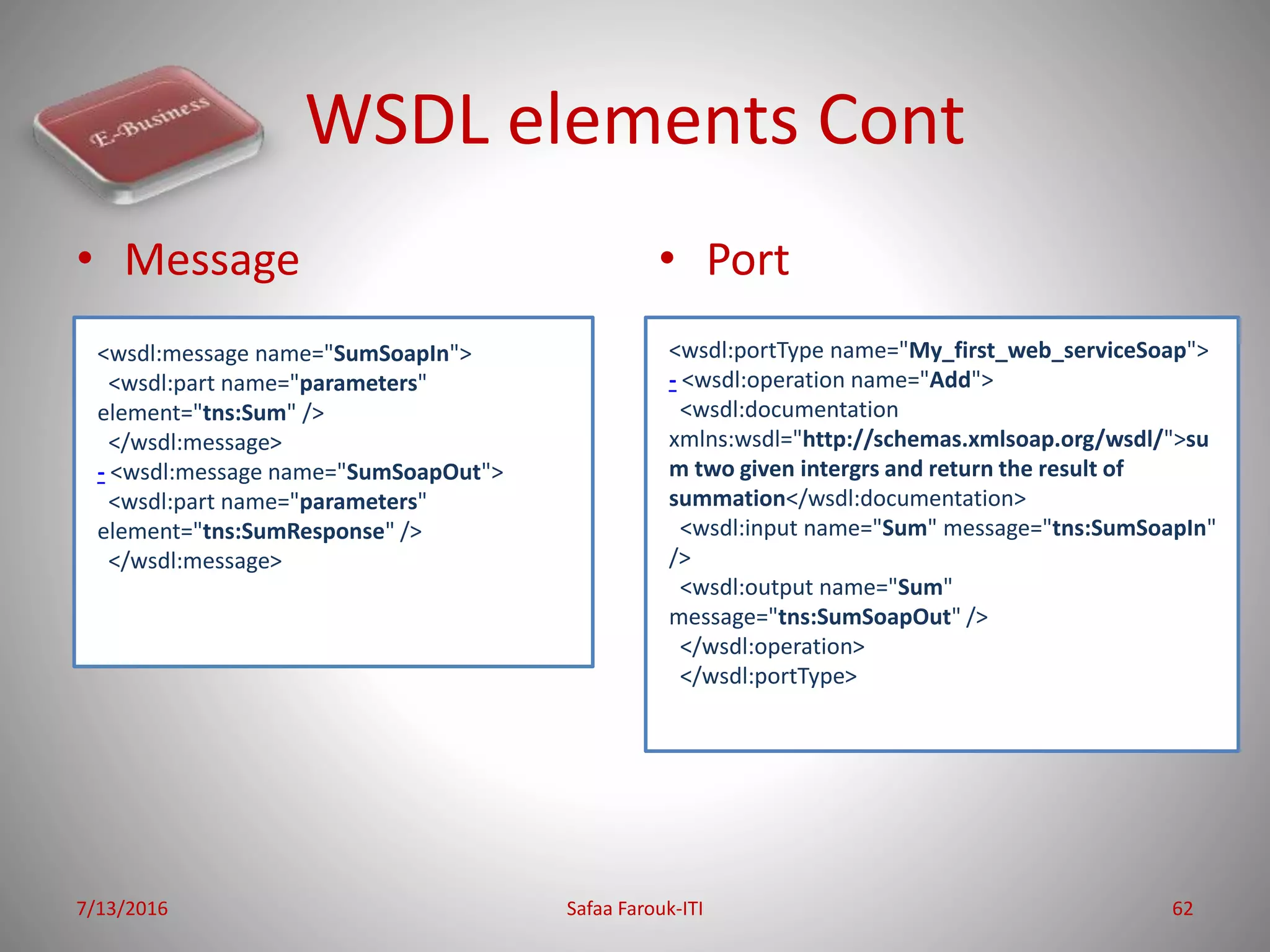 E-Business

WSDL elements Cont

• Message

<wsdl:message name="SumSoapIn">
<wsdl:part name="parameters" element="tns:Sum" />
</wsdl:message>
- <wsdl:message name="SumSoapOut">
<wsdl:part name="parameters" element="tns:SumResponse" />
</wsdl:message>

• Port

<wsdl:portType name="My_first_web_serviceSoap">
- <wsdl:operation name="Add">
<wsdl:documentation xmlns:wsdl="http://schemas.xmlsoap.org/wsdl/">sum two given intergrs and return the result of summation</wsdl:documentation>
<wsdl:input name="Sum" message="tns:SumSoapIn" />
<wsdl:output name="Sum" message="tns:SumSoapOut" />
</wsdl:operation>
</wsdl:portType>

7/13/2016
Safaa Farouk-ITI
62